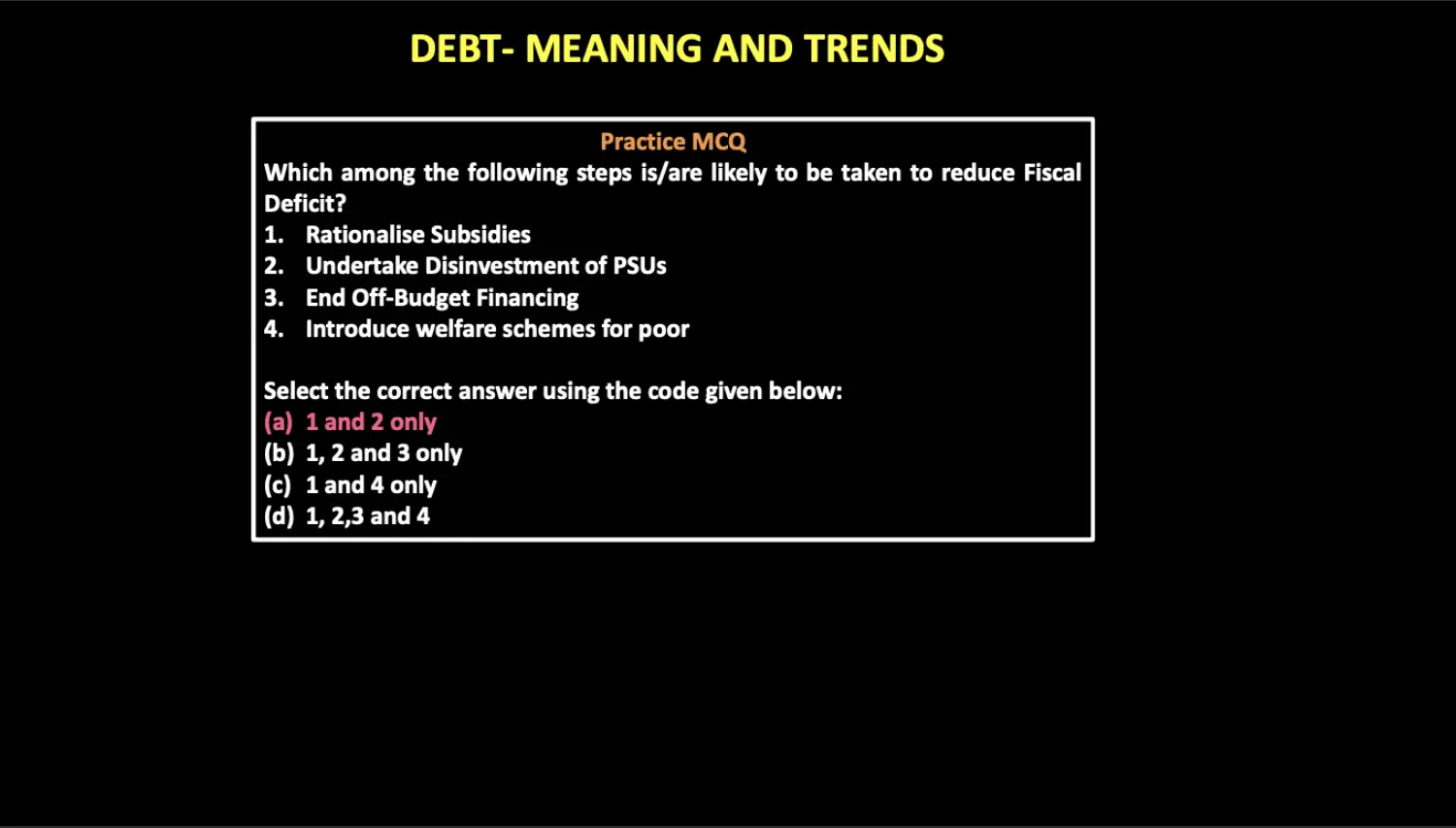 DEBT- MEANING AND TRENDS

Practice MCQ

Which among the following steps is/are likely to be taken to reduce Fiscal Deficit?

1. Rationalise Subsidies
2. Undertake Disinvestment of PSUs
3. End Off-Budget Financing
4. Introduce welfare schemes for poor

Select the correct answer using the code given below:

(a) 1 and 2 only
(b) 1, 2 and 3 only
(c) 1 and 4 only
(d) 1, 2,3 and 4